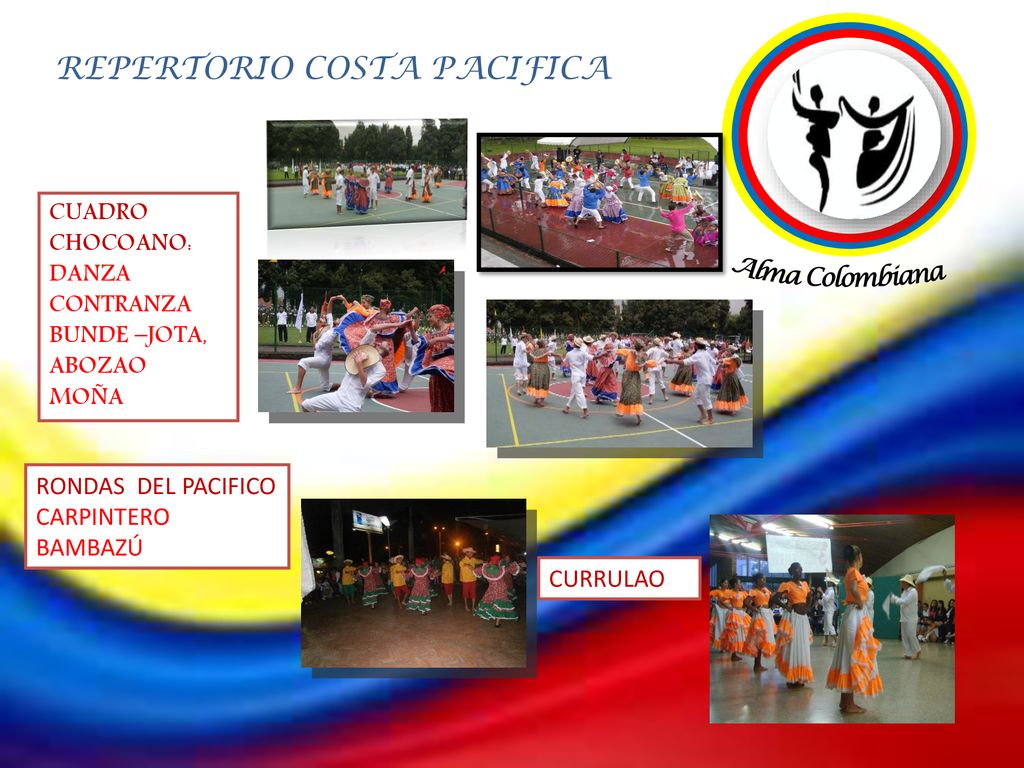 REPERTORIO COSTA PACIFICA

Alma Colombiana

CUADRO CHOCOANO: DANZA CONTRANZA BUNDE –JOTA, ABOZAO MOÑA

RONDAS DEL PACIFICO CARPINTERO BAMBAZÚ

CURRULAO